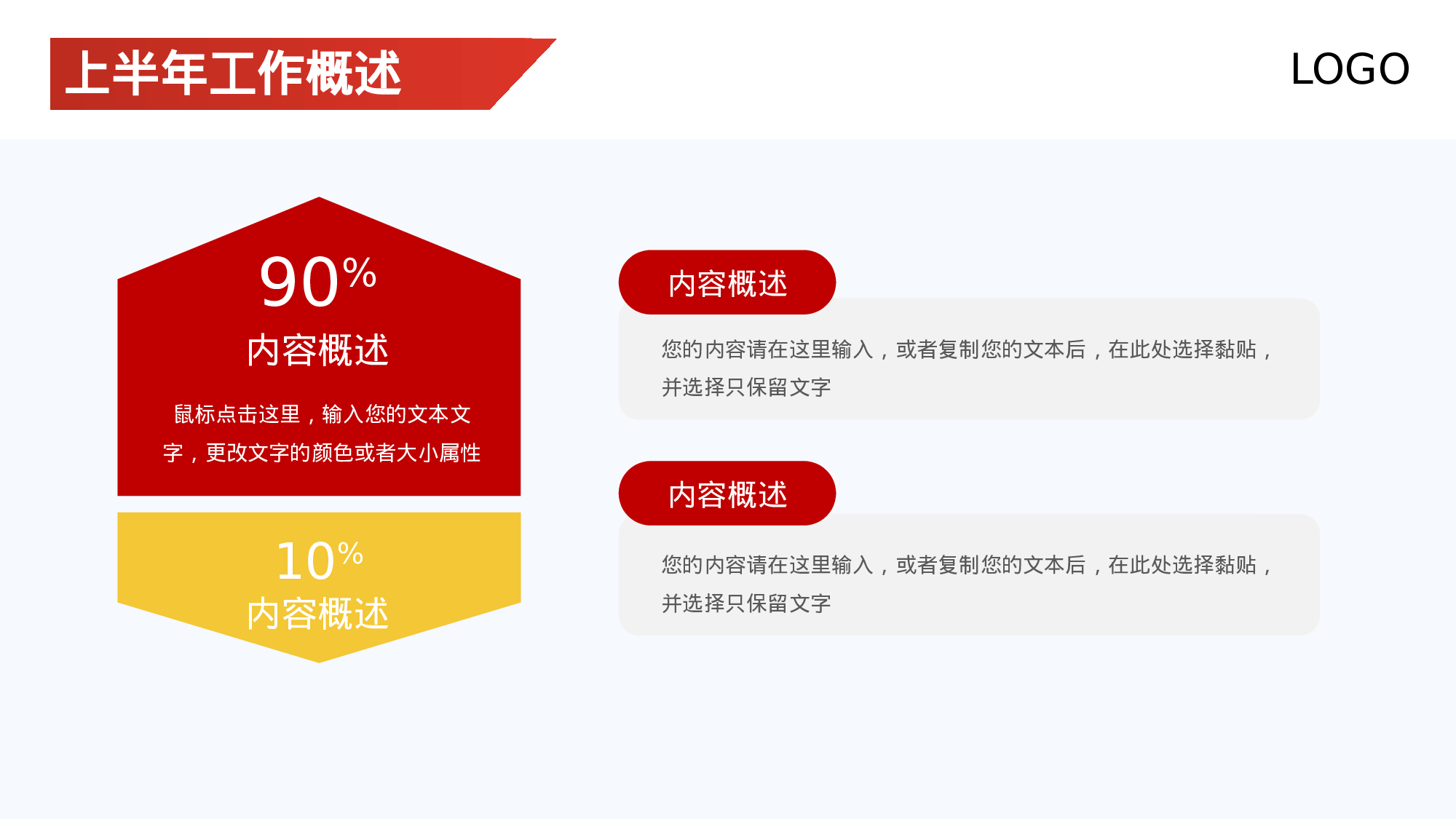 上半年工作概述

LOGO

90%

内容概述

鼠标点击这里，输入您的文本文字，更改文字的颜色或者大小属性

10%

内容概述

内容概述

您的内容请在这里输入，或者复制您的文本后，在此处选择黏贴，并选择只保留文字

内容概述

您的内容请在这里输入，或者复制您的文本后，在此处选择黏贴，并选择只保留文字